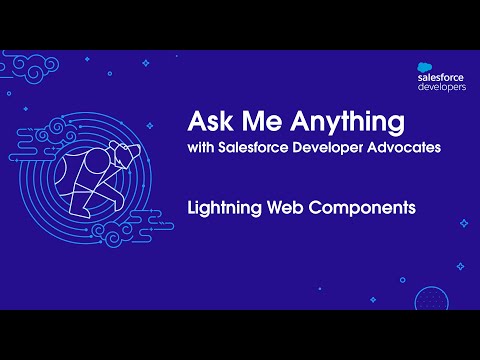 salesforce
developers

Ask Me Anything
with Salesforce Developer Advocates

Lightning Web Components